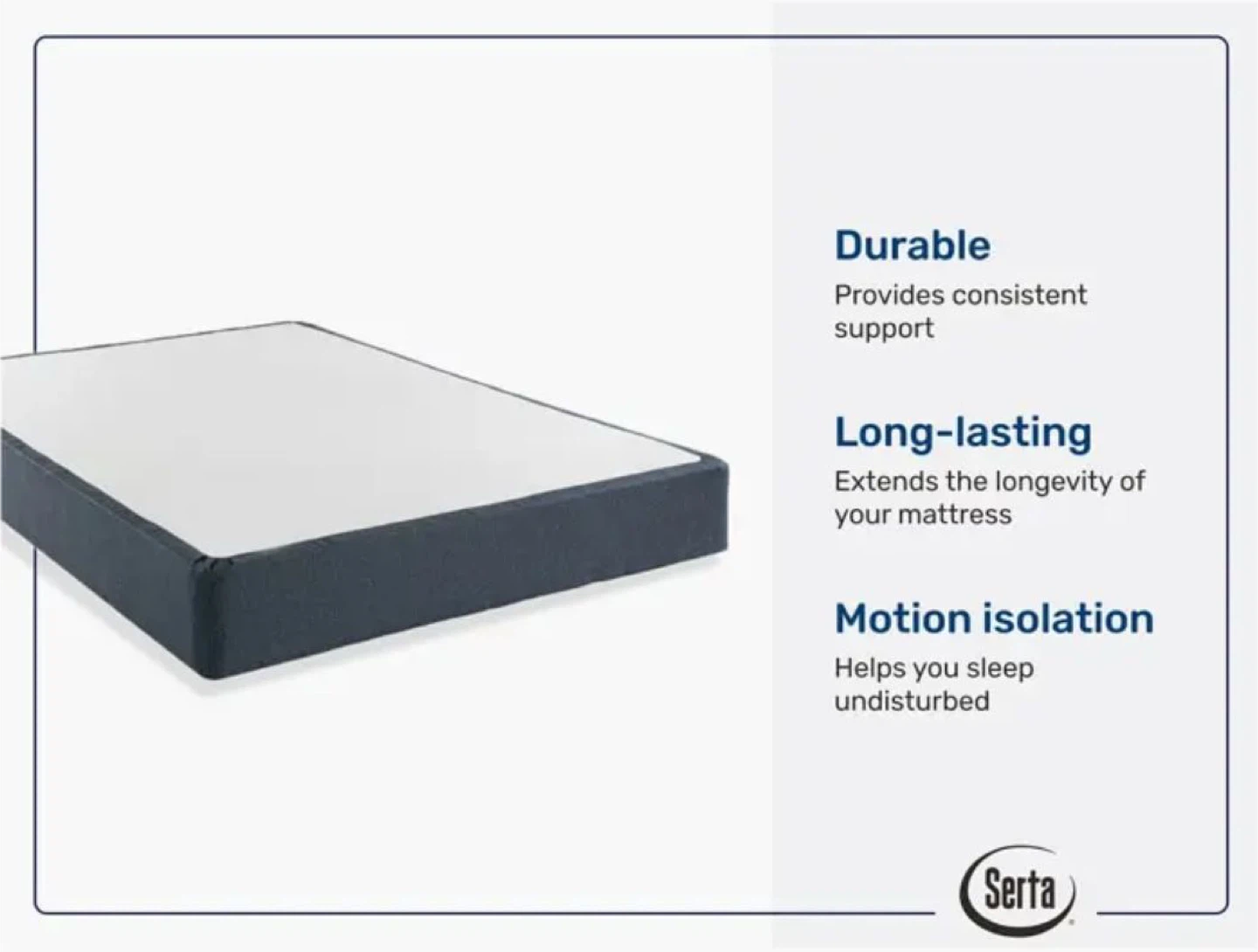 Durable
Provides consistent support

Long-lasting
Extends the longevity of your mattress

Motion isolation
Helps you sleep undisturbed

Serta